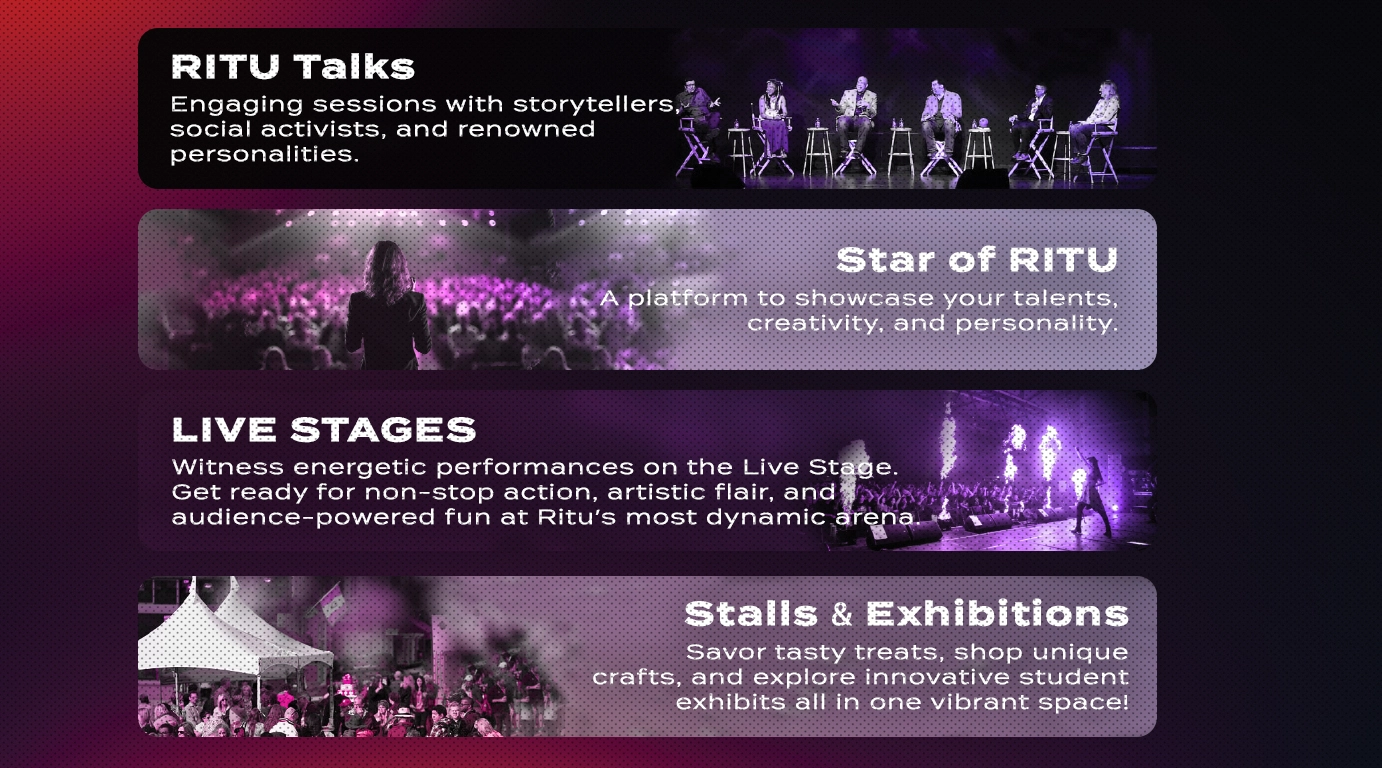 RITU Talks
Engaging sessions with storytellers, social activists, and renowned personalities.

Star of RITU
A platform to showcase your talents, creativity, and personality.

LIVE STAGES
Witness energetic performances on the Live Stage. Get ready for non-stop action, artistic flair, and audience-powered fun at Ritu's most dynamic arena.

Stalls & Exhibitions
Savor tasty treats, shop unique crafts, and explore innovative student exhibits all in one vibrant space!